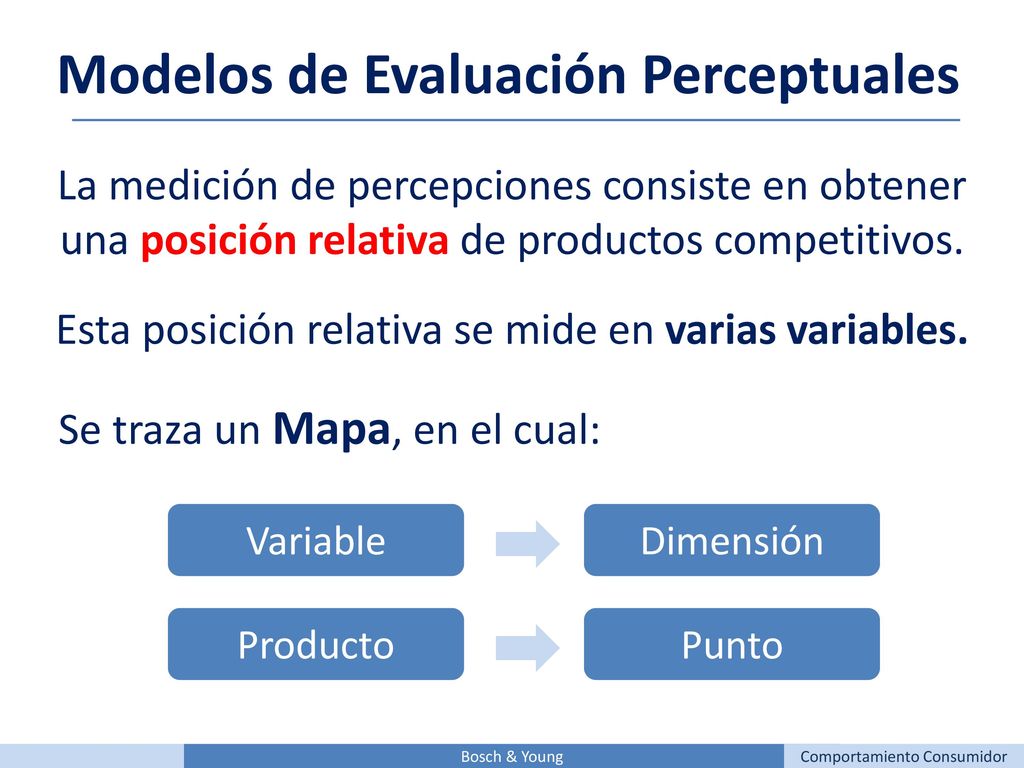 Modelos de Evaluación Perceptuales

La medición de percepciones consiste en obtener una posición relativa de productos competitivos.

Esta posición relativa se mide en varias variables.

Se traza un Mapa, en el cual:

Variable

Dimensión

Producto

Punto

Bosch & Young

Comportamiento Consumidor